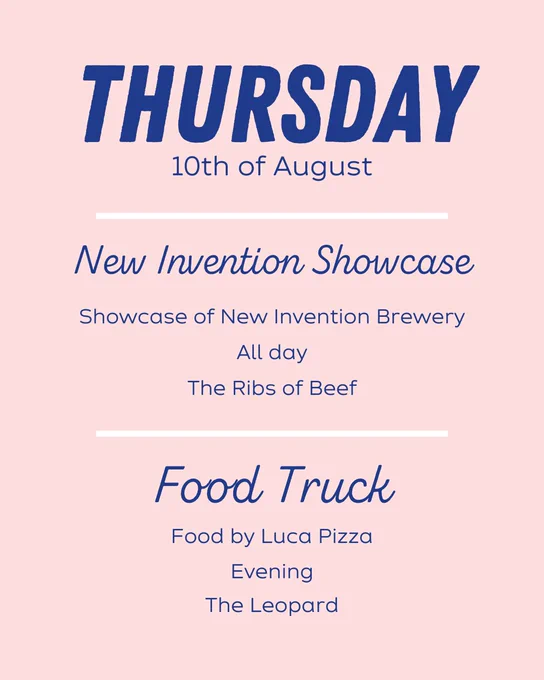 THURSDAY
10th of August

New Invention Showcase

Showcase of New Invention Brewery

All day

The Ribs of Beef

Food Truck

Food by Luca Pizza

Evening

The Leopard